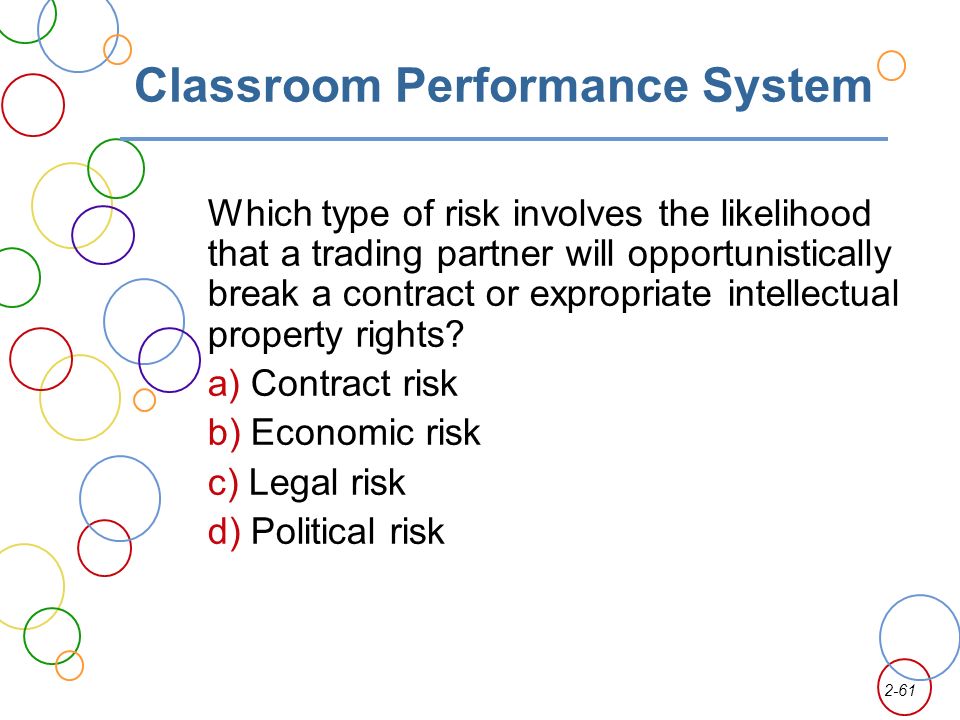 Classroom Performance System

Which type of risk involves the likelihood that a trading partner will opportunistically break a contract or expropriate intellectual property rights?

a) Contract risk
b) Economic risk
c) Legal risk
d) Political risk

2-61